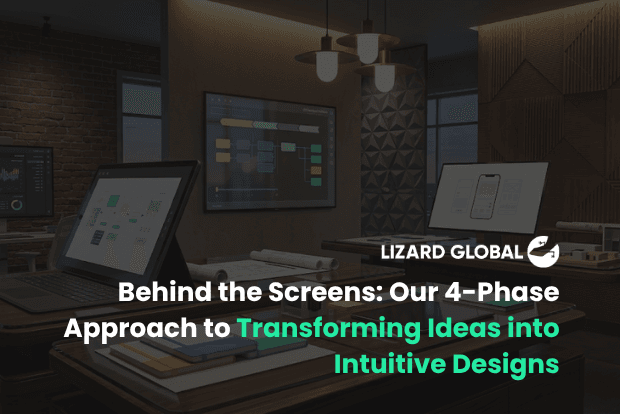 LIZARD GLOBAL

Behind the Screens: Our 4-Phase Approach to Transforming Ideas into Intuitive Designs